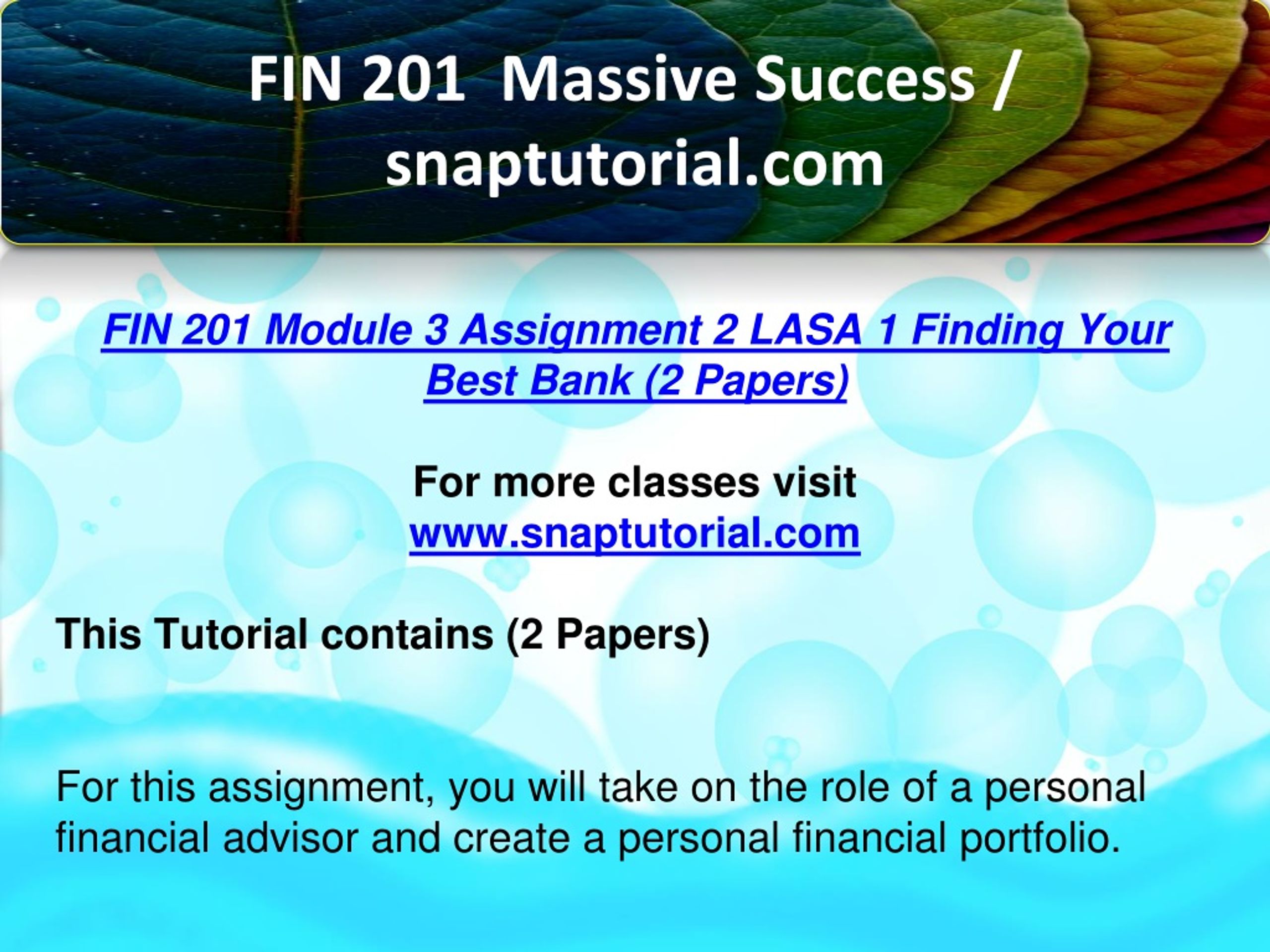 FIN 201 Massive Success / snaptutorial.com

FIN 201 Module 3 Assignment 2 LASA 1 Finding Your Best Bank (2 Papers)

For more classes visit
www.snaptutorial.com

This Tutorial contains (2 Papers)

For this assignment, you will take on the role of a personal financial advisor and create a personal financial portfolio.